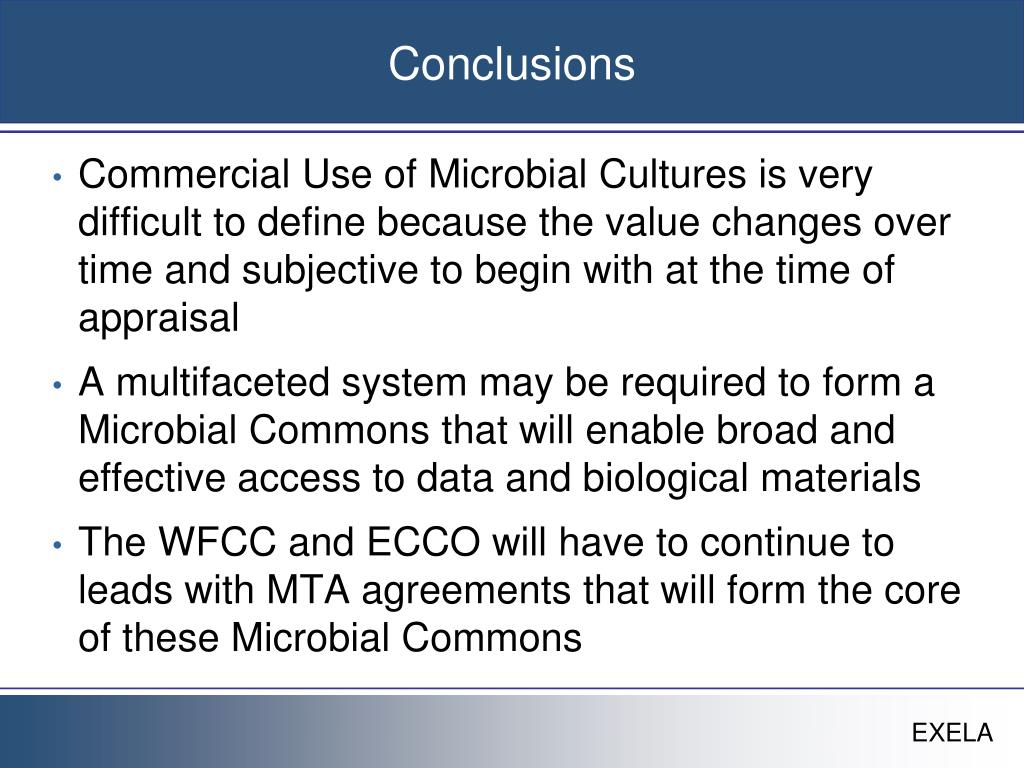 Conclusions

• Commercial Use of Microbial Cultures is very difficult to define because the value changes over time and subjective to begin with at the time of appraisal

• A multifaceted system may be required to form a Microbial Commons that will enable broad and effective access to data and biological materials

• The WFCC and ECCO will have to continue to leads with MTA agreements that will form the core of these Microbial Commons

EXELA